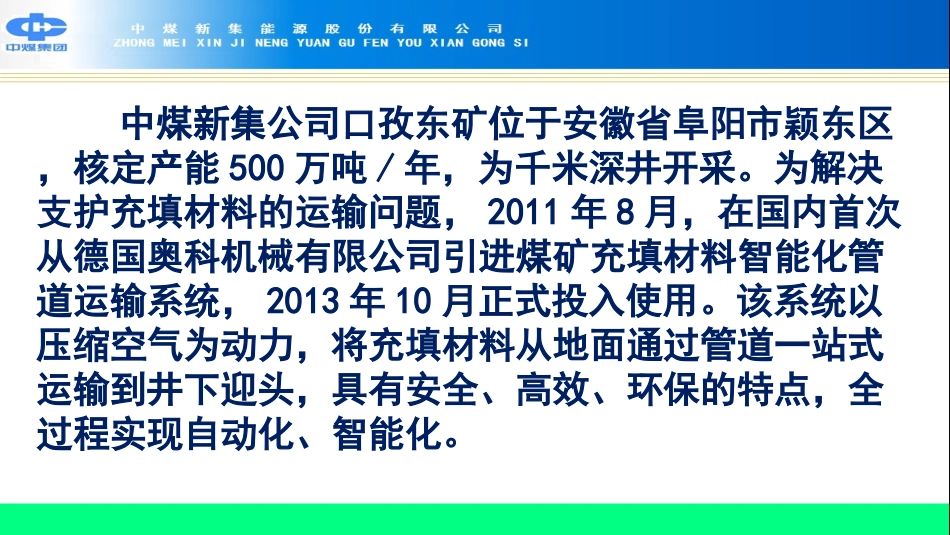 中煤集团

中 煤 新 集 能 源 股 份 有 限 公 司
ZHONG MEI XIN JI NENG YUAN GU FEN YOU XIAN GONG SI

中煤新集公司口孜东矿位于安徽省阜阳市颍东区，核定产能 500 万吨 / 年，为千米深井开采。为解决支护充填材料的运输问题， 2011 年 8 月，在国内首次从德国奥科机械有限公司引进煤矿充填材料智能化管道运输系统， 2013 年 10 月正式投入使用。该系统以压缩空气为动力，将充填材料从地面通过管道一站式运输到井下迎头，具有安全、高效、环保的特点，全过程实现自动化、智能化。